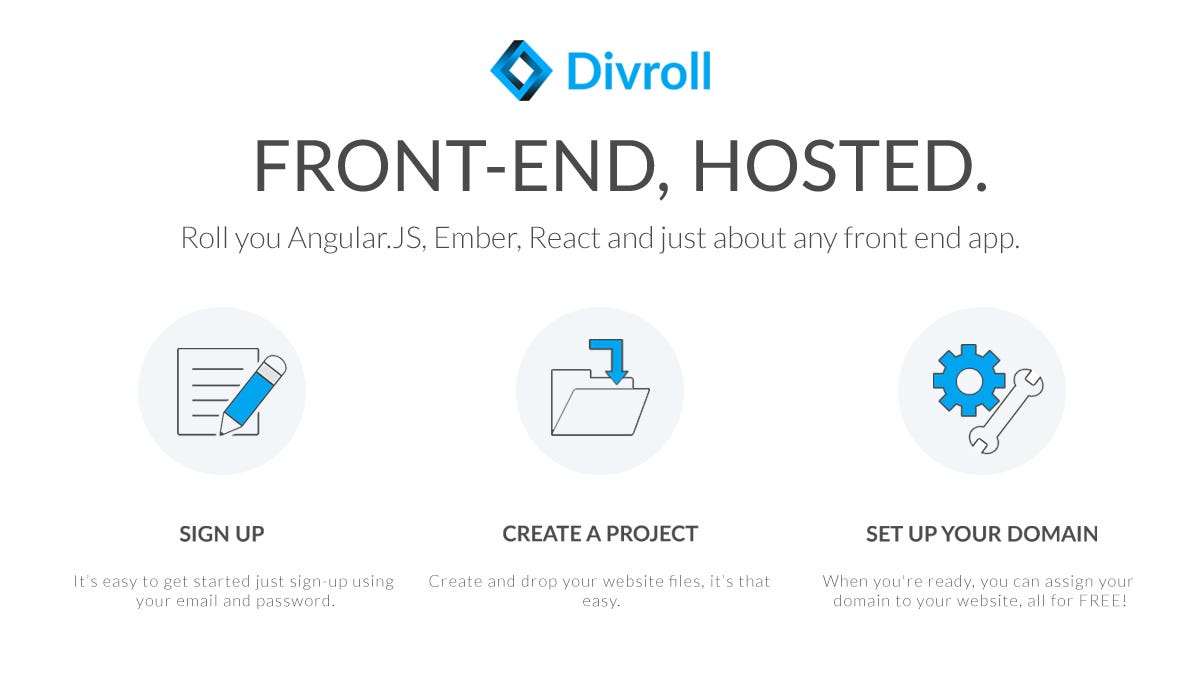 Divroll

FRONT-END, HOSTED.

Roll you Angular.JS, Ember, React and just about any front end app.

SIGN UP

It's easy to get started just sign-up using your email and password.

CREATE A PROJECT

Create and drop your website files, it's that easy.

SET UP YOUR DOMAIN

When you're ready, you can assign your domain to your website, all for FREE!